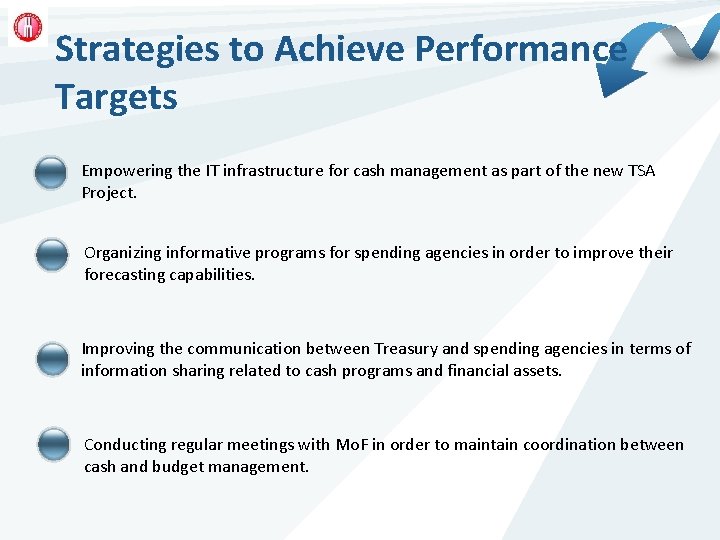 Strategies to Achieve Performance Targets

Empowering the IT infrastructure for cash management as part of the new TSA Project.

Organizing informative programs for spending agencies in order to improve their forecasting capabilities.

Improving the communication between Treasury and spending agencies in terms of information sharing related to cash programs and financial assets.

Conducting regular meetings with MoF in order to maintain coordination between cash and budget management.